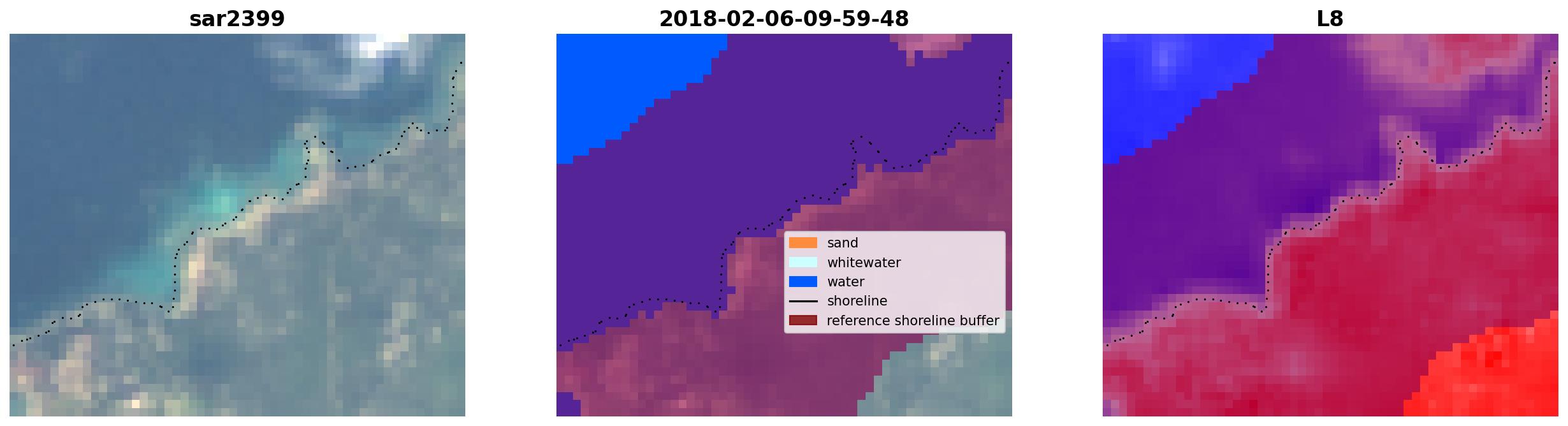 sar2399

2018-02-06-09-59-48

sand
whitewater
water
shoreline
reference shoreline buffer

L8